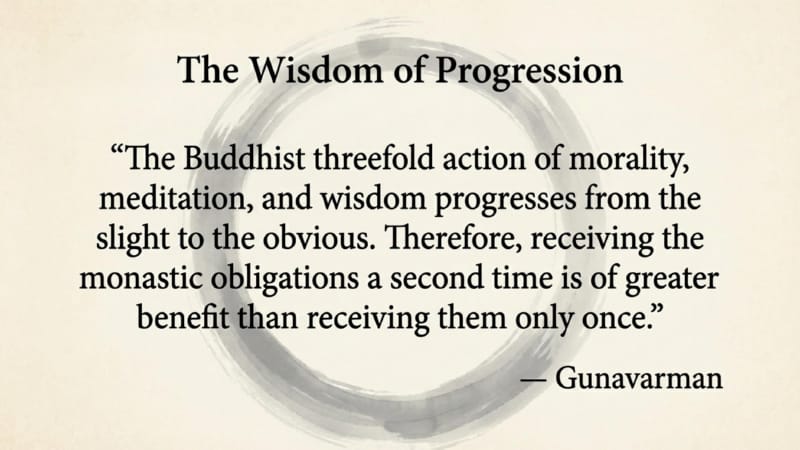 The Wisdom of Progression

“The Buddhist threefold action of morality, meditation, and wisdom progresses from the slight to the obvious. Therefore, receiving the monastic obligations a second time is of greater benefit than receiving them only once.”

— Gunavarman